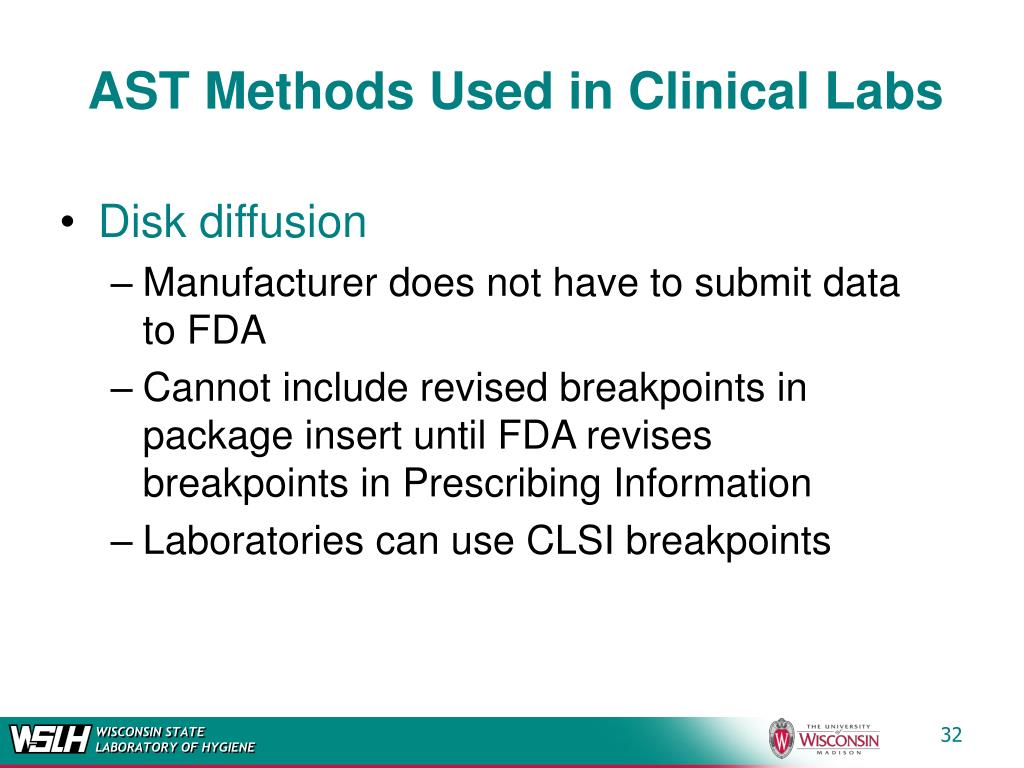 AST Methods Used in Clinical Labs

• Disk diffusion
– Manufacturer does not have to submit data to FDA
– Cannot include revised breakpoints in package insert until FDA revises breakpoints in Prescribing Information
– Laboratories can use CLSI breakpoints

WSLH WISCONSIN STATE LABORATORY OF HYGIENE

THE UNIVERSITY WISCONSIN MADISON

32